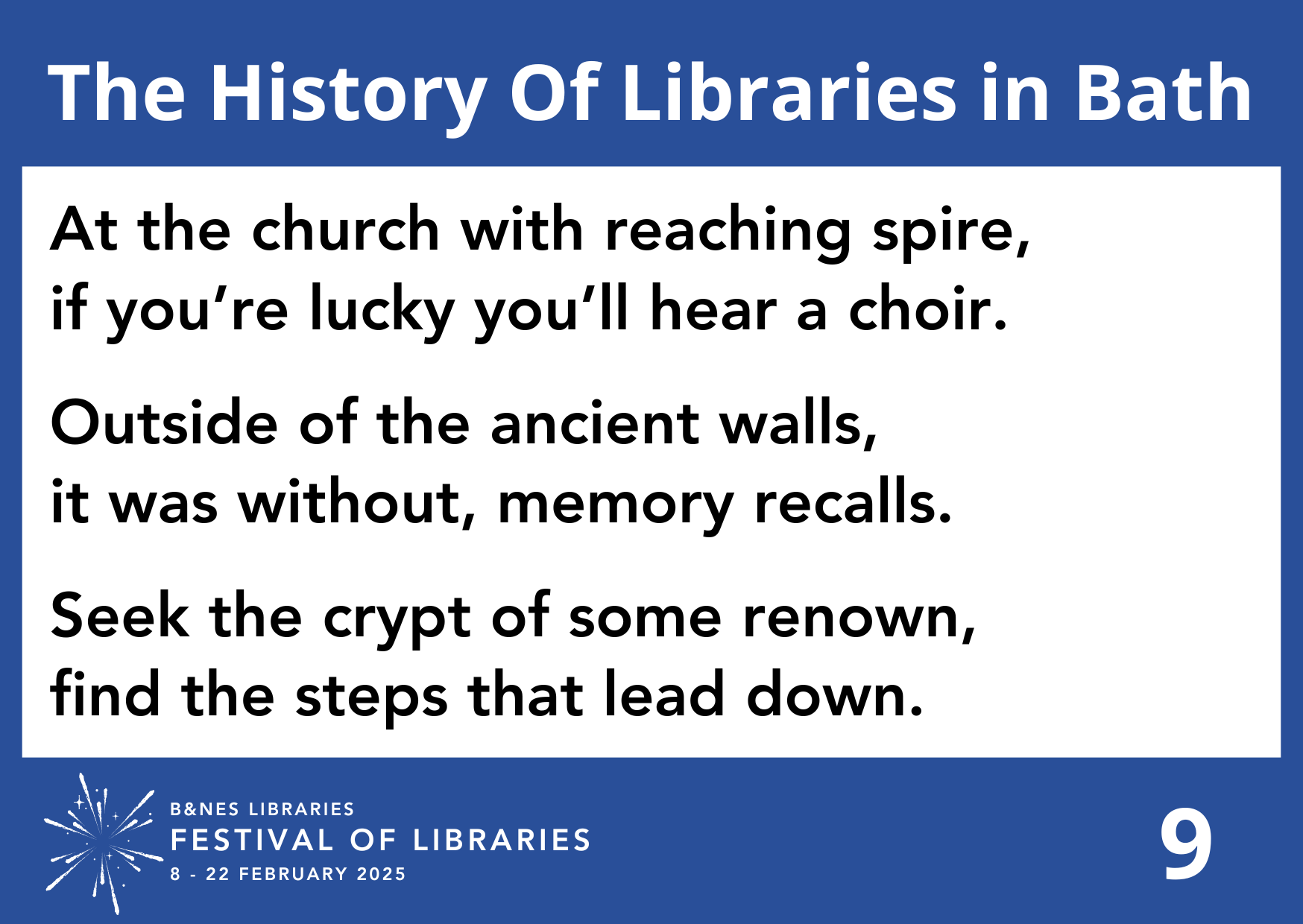 The History Of Libraries in Bath

At the church with reaching spire,
if you're lucky you'll hear a choir.

Outside of the ancient walls,
it was without, memory recalls.

Seek the crypt of some renown,
find the steps that lead down.

B&NES LIBRARIES
FESTIVAL OF LIBRARIES
8 - 22 FEBRUARY 2025

9